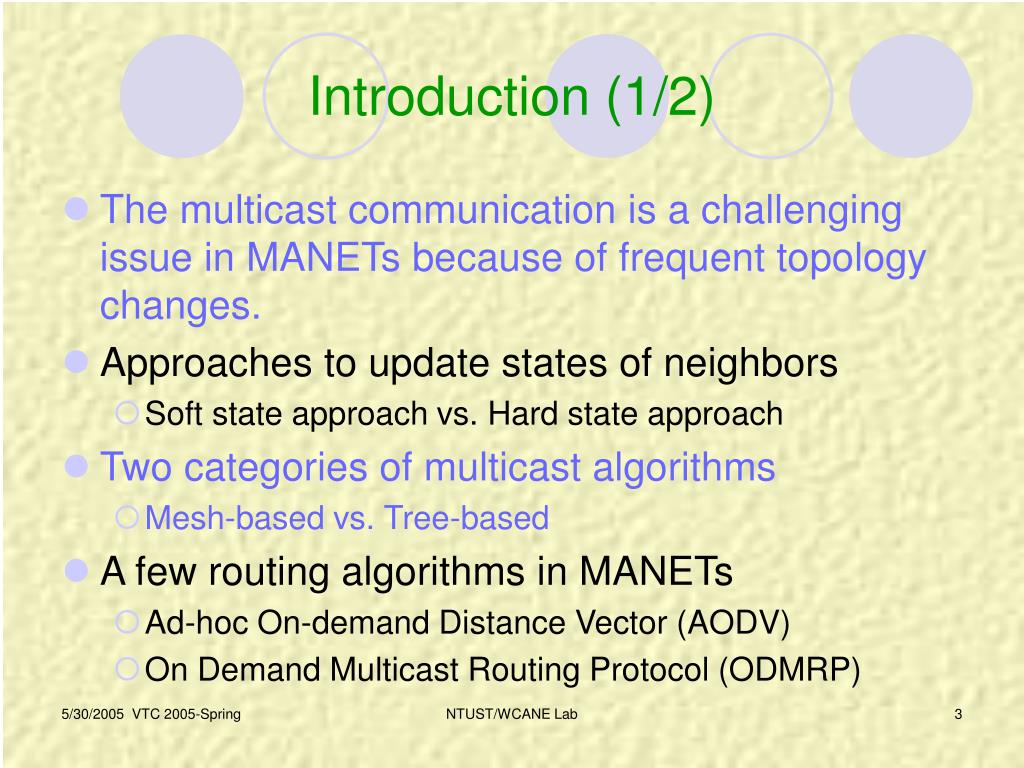 Introduction (1/2)

The multicast communication is a challenging issue in MANETs because of frequent topology changes.

Approaches to update states of neighbors

Soft state approach vs. Hard state approach

Two categories of multicast algorithms

Mesh-based vs. Tree-based

A few routing algorithms in MANETs

Ad-hoc On-demand Distance Vector (AODV)

On Demand Multicast Routing Protocol (ODMRP)

5/30/2005 VTC 2005-Spring

NTUST/WCANE Lab

3